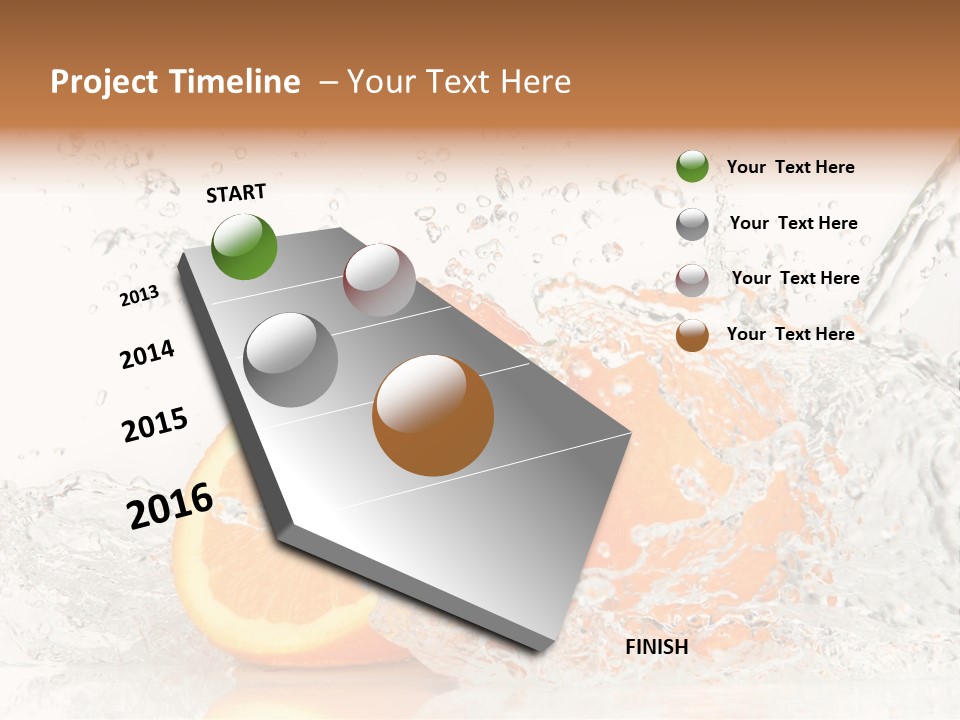 Project Timeline – Your Text Here

START

2013

2014

2015

2016

FINISH

Your Text Here

Your Text Here

Your Text Here

Your Text Here